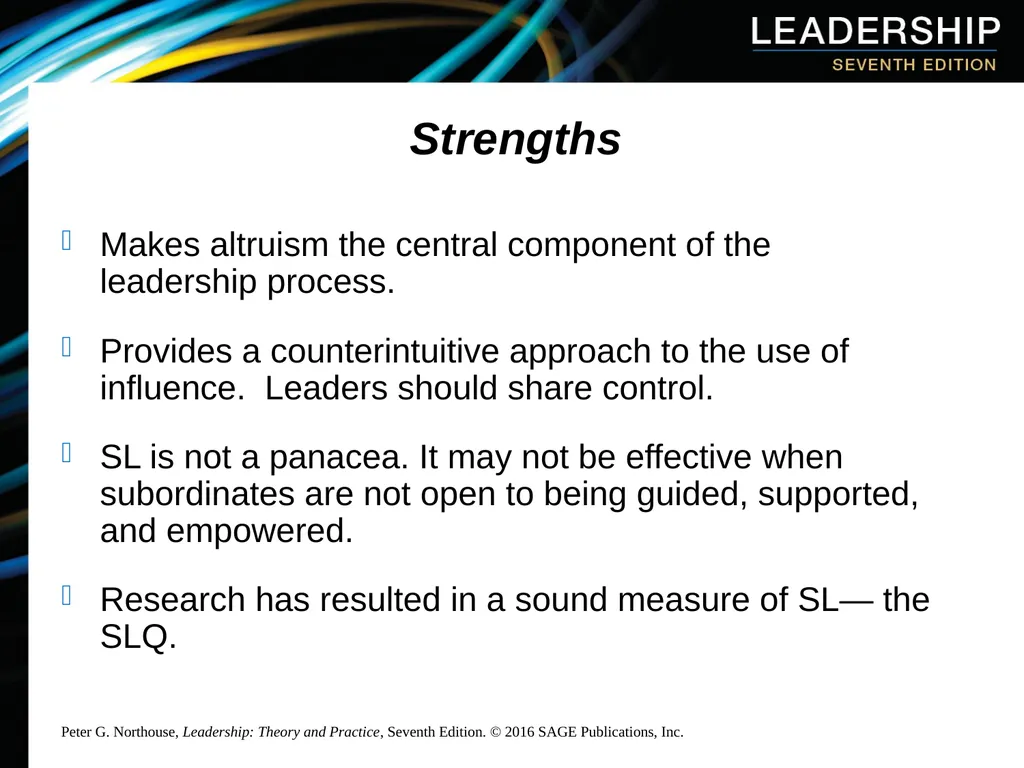 LEADERSHIP
SEVENTH EDITION

Strengths

Makes altruism the central component of the leadership process.

Provides a counterintuitive approach to the use of influence.  Leaders should share control.

SL is not a panacea. It may not be effective when subordinates are not open to being guided, supported, and empowered.

Research has resulted in a sound measure of SL— the SLQ.

Peter G. Northouse, Leadership: Theory and Practice, Seventh Edition. © 2016 SAGE Publications, Inc.